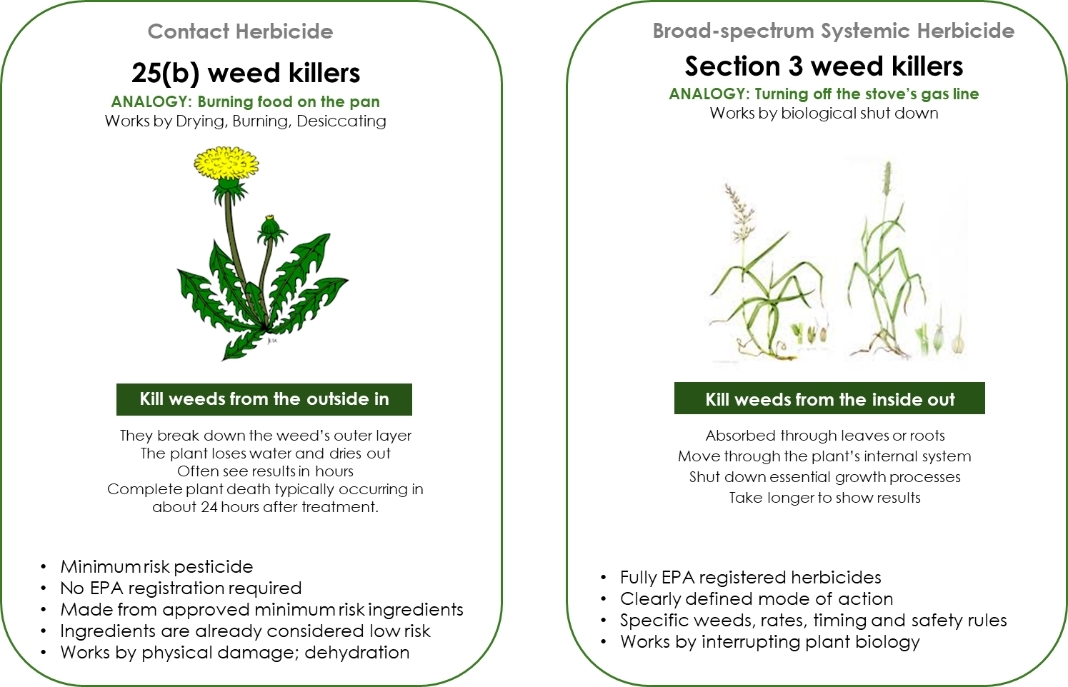 Contact Herbicide

25(b) weed killers

ANALOGY: Burning food on the pan

Works by Drying, Burning, Desiccating

Kill weeds from the outside in

They break down the weed's outer layer
The plant loses water and dries out
Often see results in hours
Complete plant death typically occurring in about 24 hours after treatment.

• Minimum risk pesticide
• No EPA registration required
• Made from approved minimum risk ingredients
• Ingredients are already considered low risk
• Works by physical damage; dehydration

Broad-spectrum Systemic Herbicide

Section 3 weed killers

ANALOGY: Turning off the stove's gas line

Works by biological shut down

Kill weeds from the inside out

Absorbed through leaves or roots
Move through the plant's internal system
Shut down essential growth processes
Take longer to show results

• Fully EPA registered herbicides
• Clearly defined mode of action
• Specific weeds, rates, timing and safety rules
• Works by interrupting plant biology